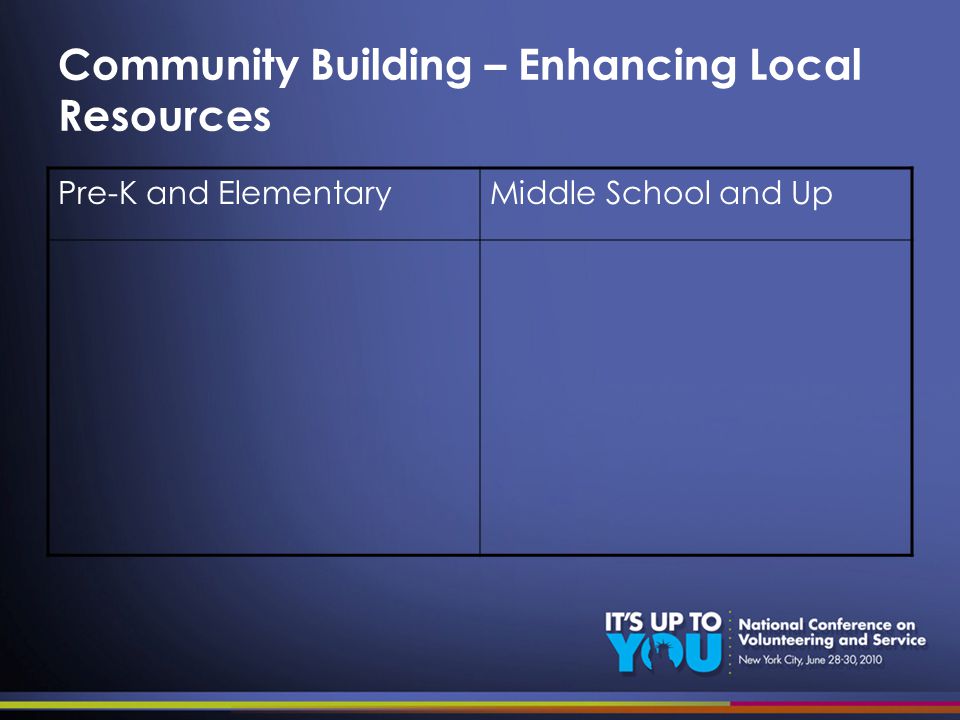 Community Building – Enhancing Local Resources

| Pre-K and Elementary | Middle School and Up |
|---|---|
| | |

IT'S UP TO YOU

National Conference on Volunteering and Service
New York City, June 28-30, 2010